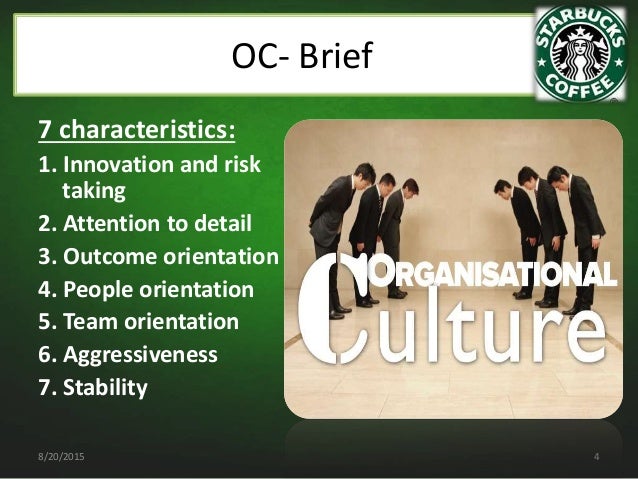 OC- Brief

STARBUCKS COFFEE

7 characteristics:
1. Innovation and risk taking
2. Attention to detail
3. Outcome orientation
4. People orientation
5. Team orientation
6. Aggressiveness
7. Stability

ORGANISATIONAL Culture

8/20/2015

4